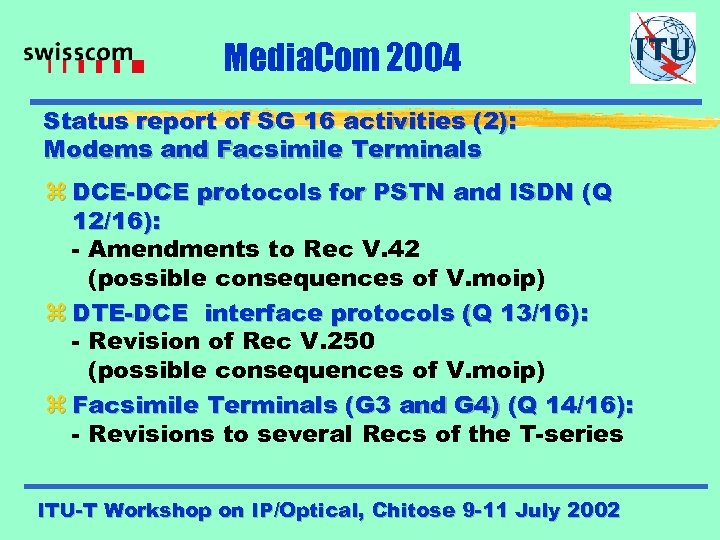 swisscom

MediaCom 2004

ITU

Status report of SG 16 activities (2): Modems and Facsimile Terminals

⌘ DCE-DCE protocols for PSTN and ISDN (Q 12/16):
- Amendments to Rec V.42 (possible consequences of V.moip)

⌘ DTE-DCE interface protocols (Q 13/16):
- Revision of Rec V.250 (possible consequences of V.moip)

⌘ Facsimile Terminals (G3 and G4) (Q 14/16):
- Revisions to several Recs of the T-series

ITU-T Workshop on IP/Optical, Chitose 9-11 July 2002